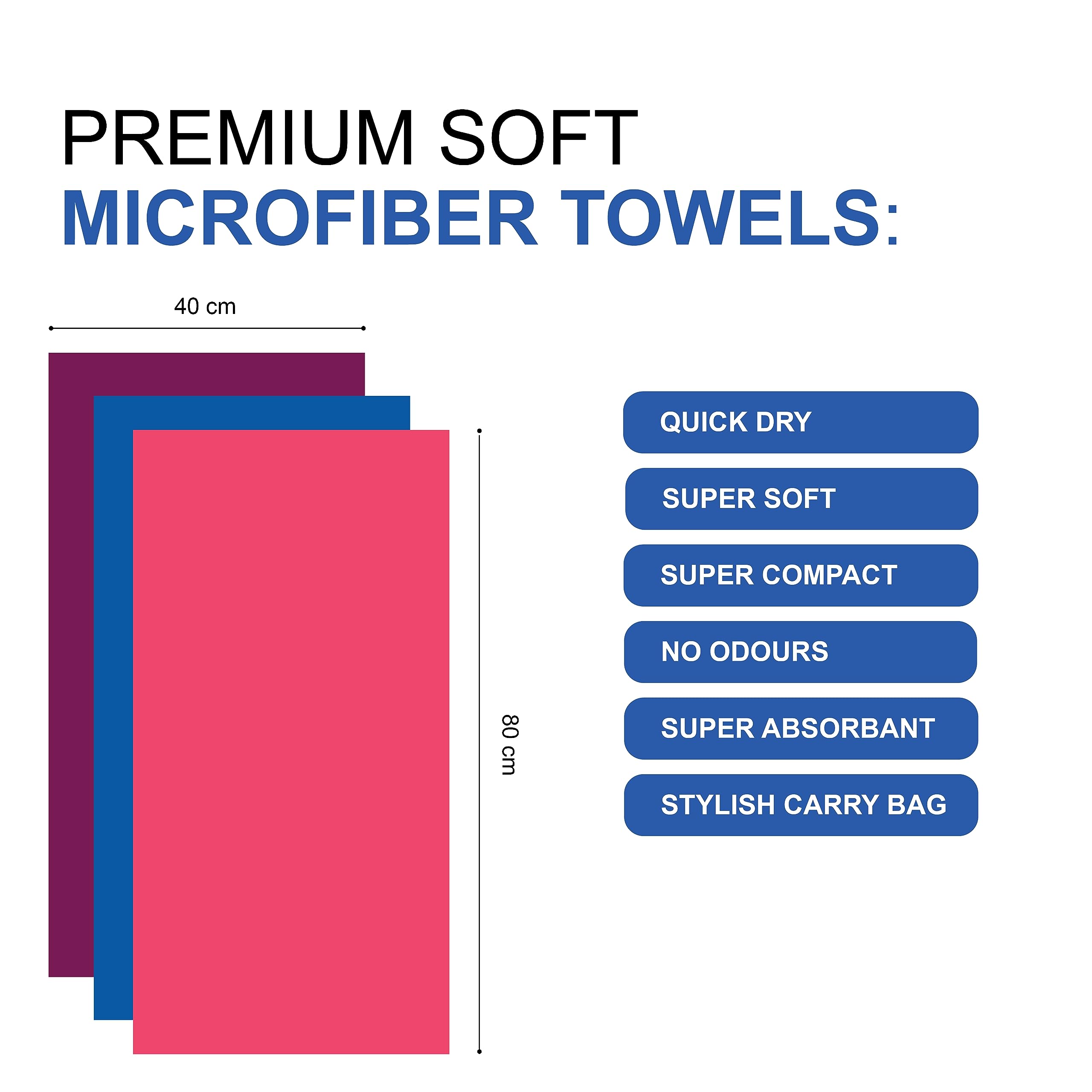 PREMIUM SOFT
MICROFIBER TOWELS:

40 cm

80 cm

QUICK DRY

SUPER SOFT

SUPER COMPACT

NO ODOURS

SUPER ABSORBANT

STYLISH CARRY BAG